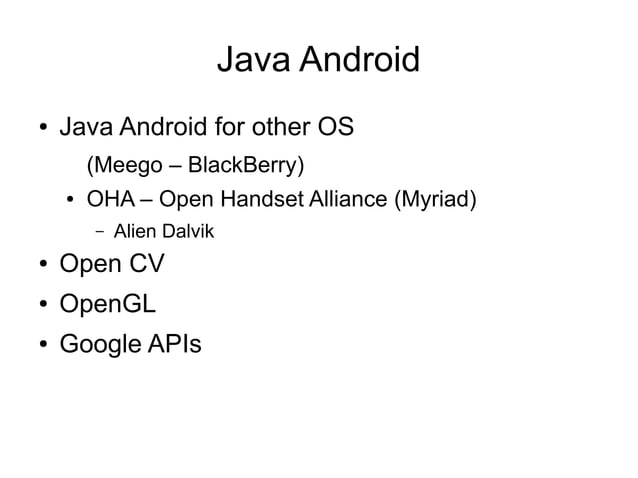 Java Android

• Java Android for other OS

(Meego – BlackBerry)

• OHA – Open Handset Alliance (Myriad)

– Alien Dalvik

• Open CV

• OpenGL

• Google APIs